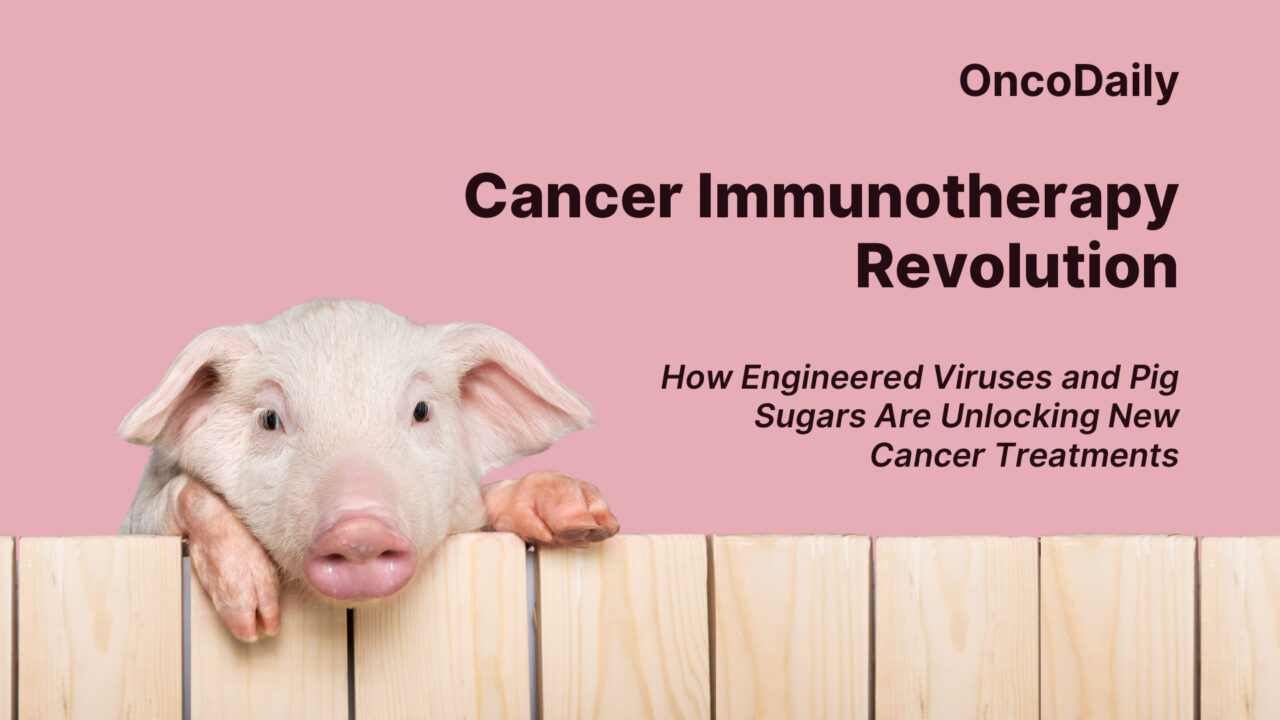 OncoDaily

Cancer Immunotherapy Revolution

How Engineered Viruses and Pig Sugars Are Unlocking New Cancer Treatments